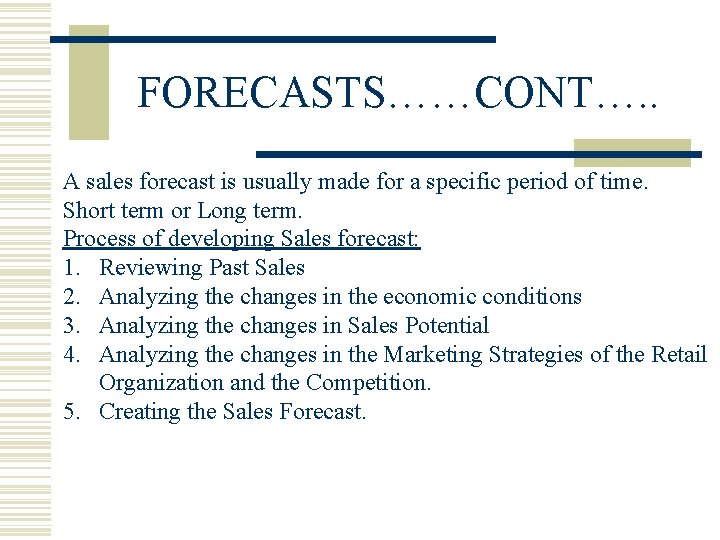 FORECASTS……CONT…..

A sales forecast is usually made for a specific period of time.
Short term or Long term.
Process of developing Sales forecast:
1. Reviewing Past Sales
2. Analyzing the changes in the economic conditions
3. Analyzing the changes in Sales Potential
4. Analyzing the changes in the Marketing Strategies of the Retail Organization and the Competition.
5. Creating the Sales Forecast.